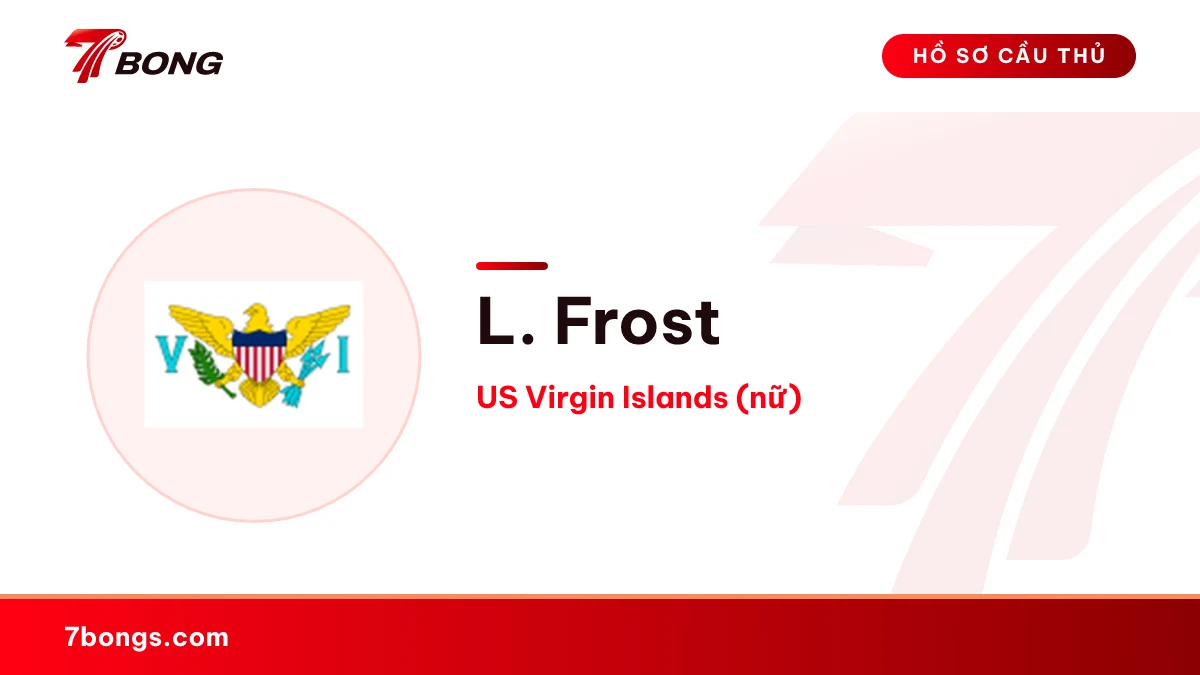 7BONG

HỒ SƠ CẦU THỦ

V I

L. Frost

US Virgin Islands (nữ)

7bongs.com